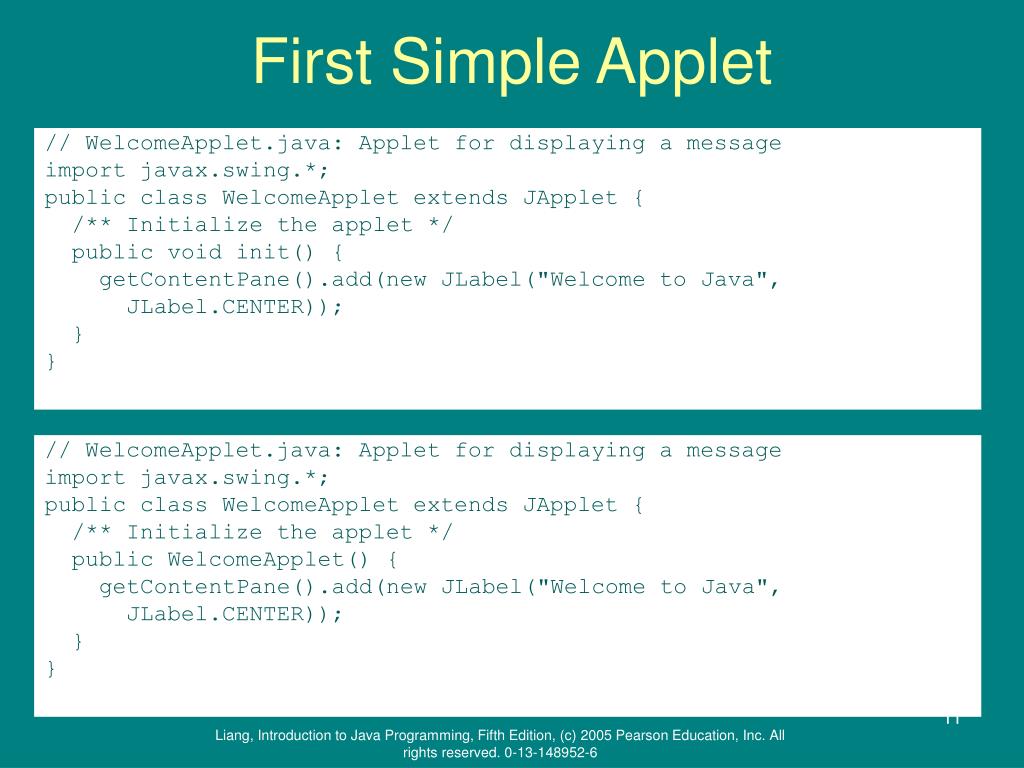 First Simple Applet

// WelcomeApplet.java: Applet for displaying a message
import javax.swing.*;
public class WelcomeApplet extends JApplet {
  /** Initialize the applet */
  public void init() {
    getContentPane().add(new JLabel("Welcome to Java",
      JLabel.CENTER));
  }
}

// WelcomeApplet.java: Applet for displaying a message
import javax.swing.*;
public class WelcomeApplet extends JApplet {
  /** Initialize the applet */
  public WelcomeApplet() {
    getContentPane().add(new JLabel("Welcome to Java",
      JLabel.CENTER));
  }
}

11

Liang, Introduction to Java Programming, Fifth Edition, (c) 2005 Pearson Education, Inc. All rights reserved. 0-13-148952-6